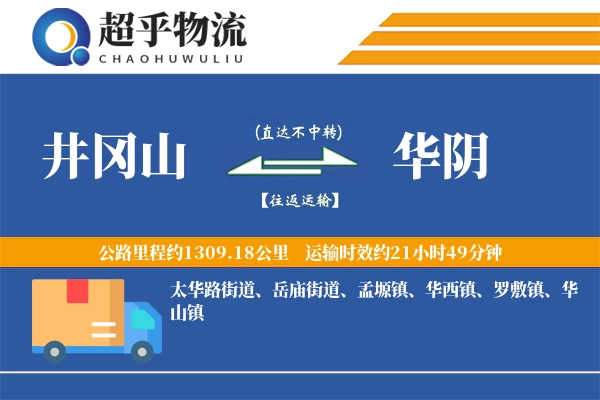 超乎物流
CHAOHUWULIU

井冈山
(直达不中转)
【往返运输】
华阴

公路里程约1309.18公里 运输时效约21小时49分钟

太华路街道、岳庙街道、孟塬镇、华西镇、罗敷镇、华山镇